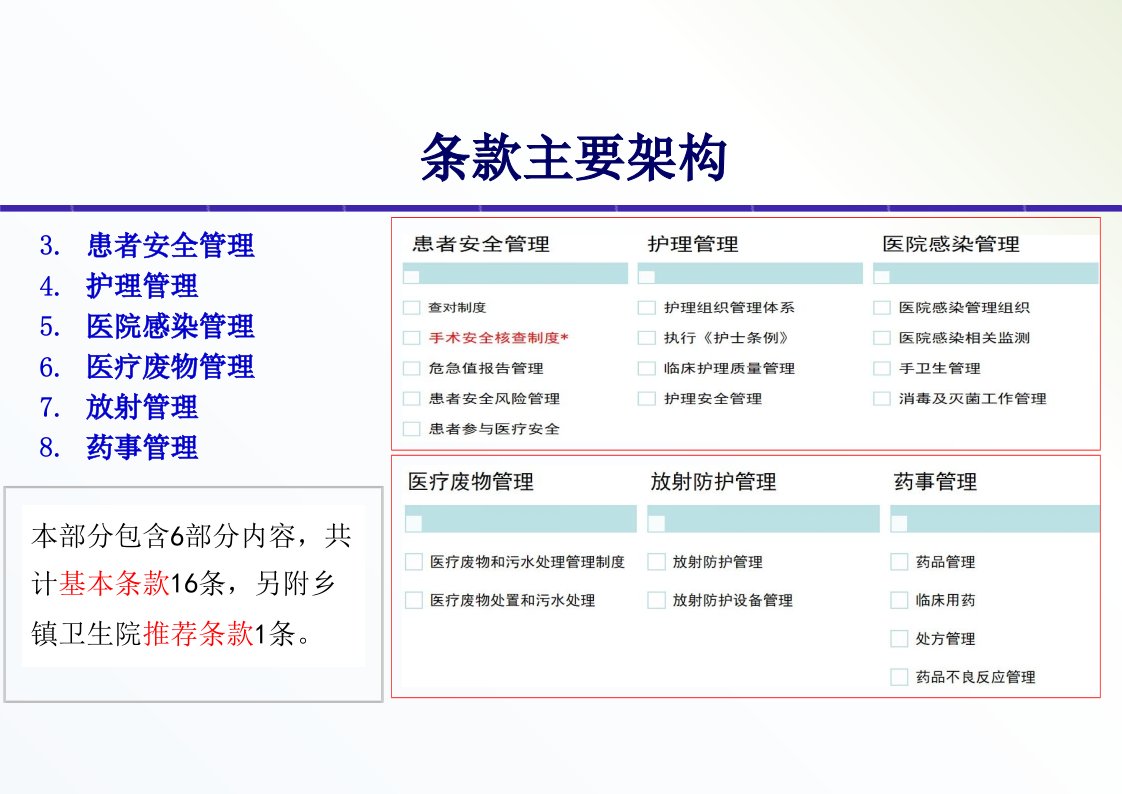 条款主要架构

3. 患者安全管理
4. 护理管理
5. 医院感染管理
6. 医疗废物管理
7. 放射管理
8. 药事管理

本部分包含6部分内容，共计基本条款16条，另附乡镇卫生院推荐条款1条。

患者安全管理

查对制度
手术安全核查制度*
危急值报告管理
患者安全风险管理
患者参与医疗安全

护理管理

护理组织管理体系
执行《护士条例》
临床护理质量管理
护理安全管理

医院感染管理

医院感染管理组织
医院感染相关监测
手卫生管理
消毒及灭菌工作管理

医疗废物管理

医疗废物和污水处理管理制度
医疗废物处置和污水处理

放射防护管理

放射防护管理
放射防护设备管理

药事管理

药品管理
临床用药
处方管理
药品不良反应管理